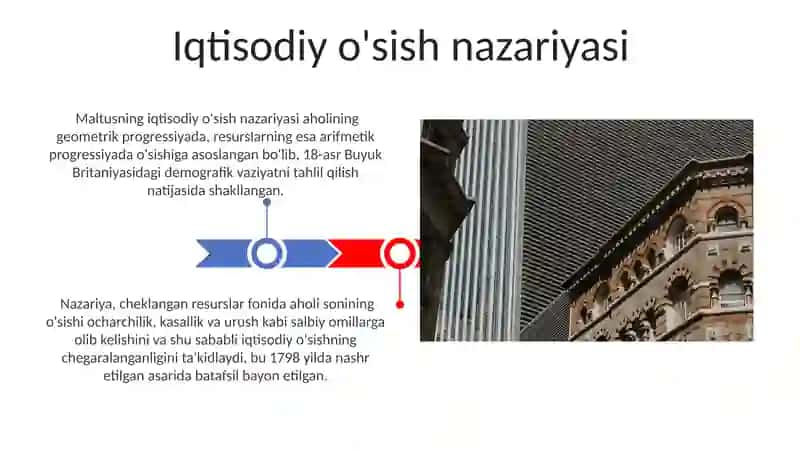 Iqtisodiy o'sish nazariyasi

Maltusning iqtisodiy o'sish nazariyasi aholining geometrik progressiyada, resurslarning esa arifmetik progressiyada o'sishiga asoslangan bo'lib, 18-asr Buyuk Britaniyasidagi demografik vaziyatni tahlil qilish natijasida shakllangan.

Nazariya, cheklangan resurslar fonida aholi sonining o'sishi ocharchilik, kasallik va urush kabi salbiy omillarga olib kelishini va shu sababli iqtisodiy o'sishning chegaralanganligini ta'kidlaydi, bu 1798 yilda nashr etilgan asarida batafsil bayon etilgan.